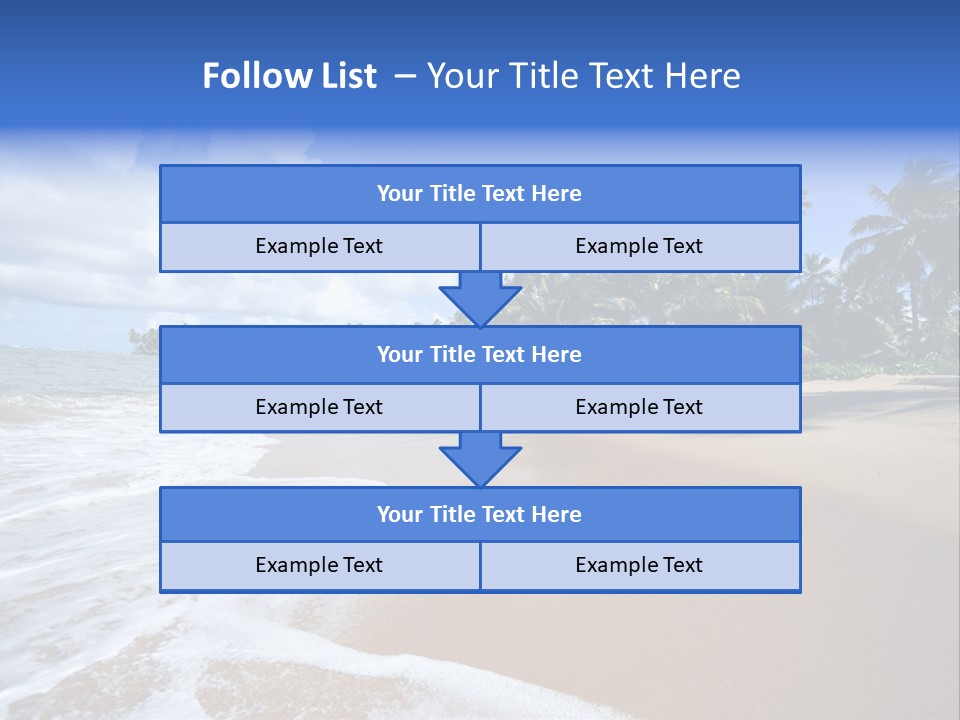 Follow List – Your Title Text Here

Your Title Text Here

Example Text

Example Text

Your Title Text Here

Example Text

Example Text

Your Title Text Here

Example Text

Example Text